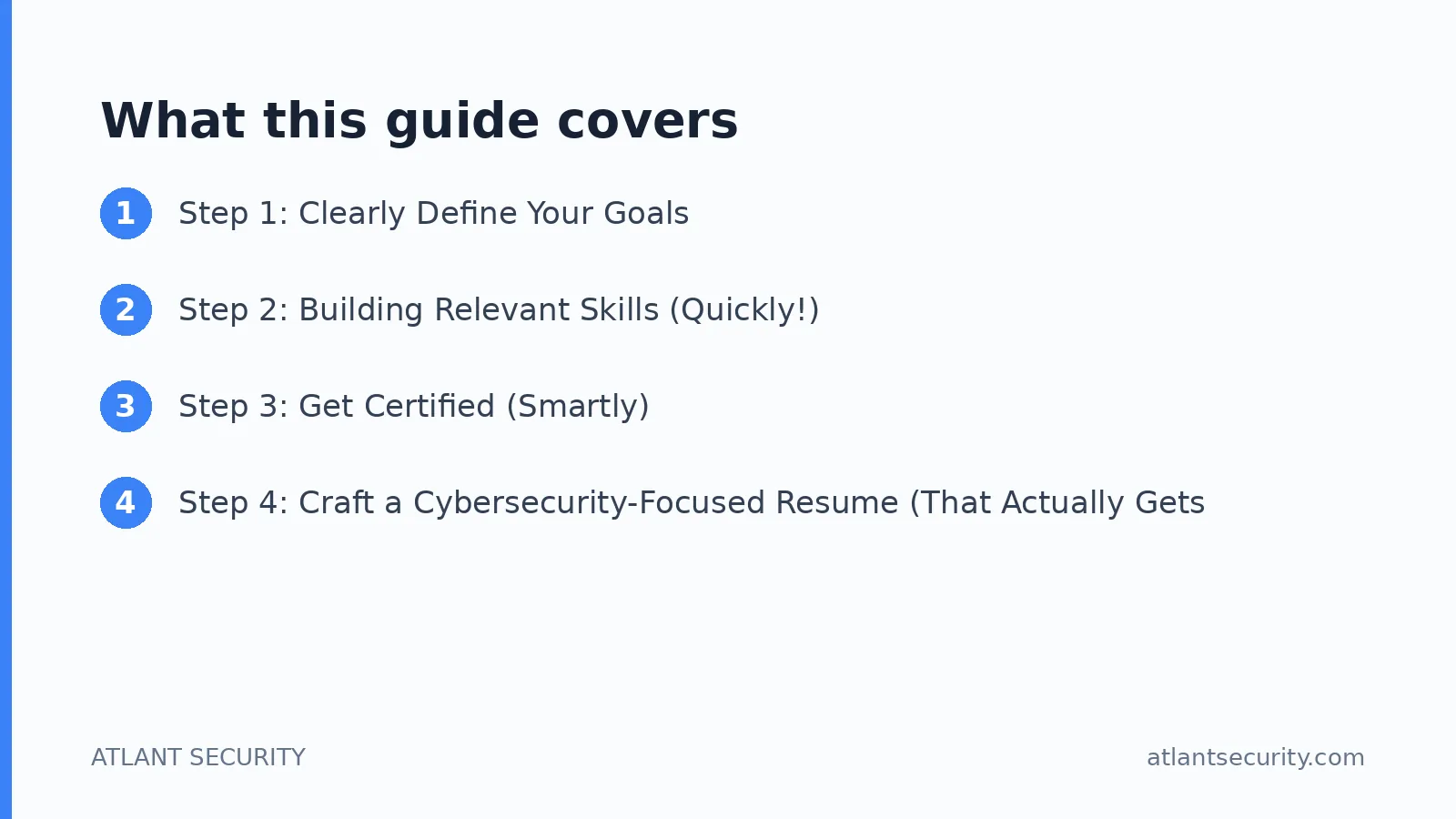 What this guide covers

1 Step 1: Clearly Define Your Goals

2 Step 2: Building Relevant Skills (Quickly!)

3 Step 3: Get Certified (Smartly)

4 Step 4: Craft a Cybersecurity-Focused Resume (That Actually Gets

ATLANT SECURITY

atlantsecurity.com